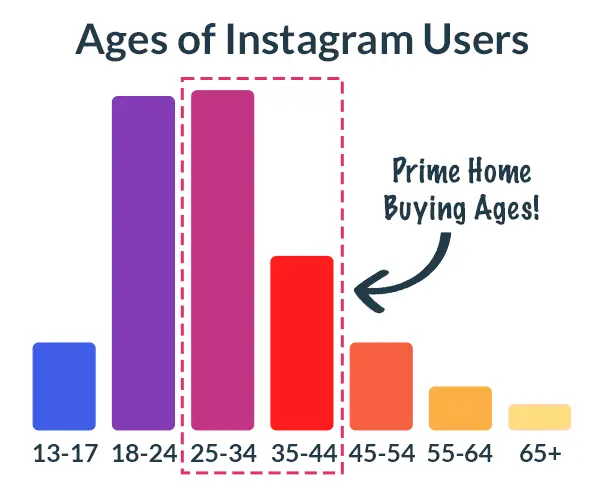 Ages of Instagram Users

Prime Home Buying Ages!

13-17 18-24 25-34 35-44 45-54 55-64 65+